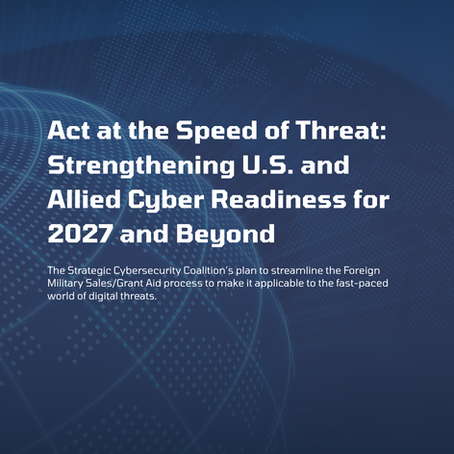 Act at the Speed of Threat: Strengthening U.S. and Allied Cyber Readiness for 2027 and Beyond

The Strategic Cybersecurity Coalition's plan to streamline the Foreign Military Sales/Grant Aid process to make it applicable to the fast-paced world of digital threats.